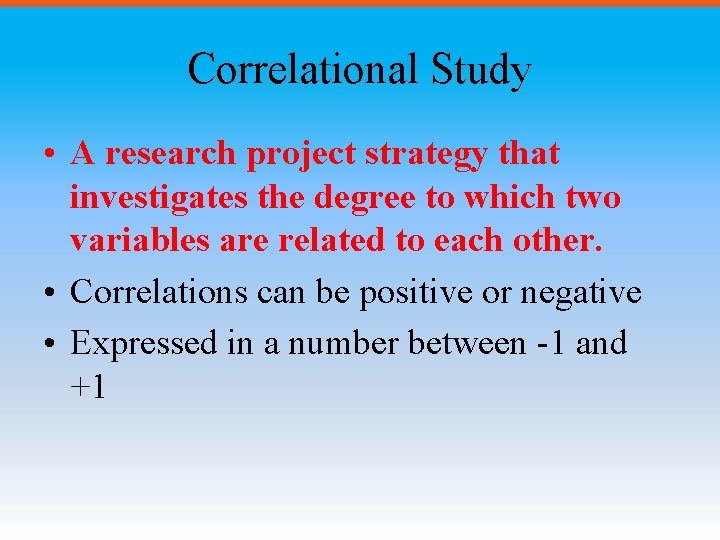 Correlational Study

• A research project strategy that investigates the degree to which two variables are related to each other.

• Correlations can be positive or negative

• Expressed in a number between -1 and +1